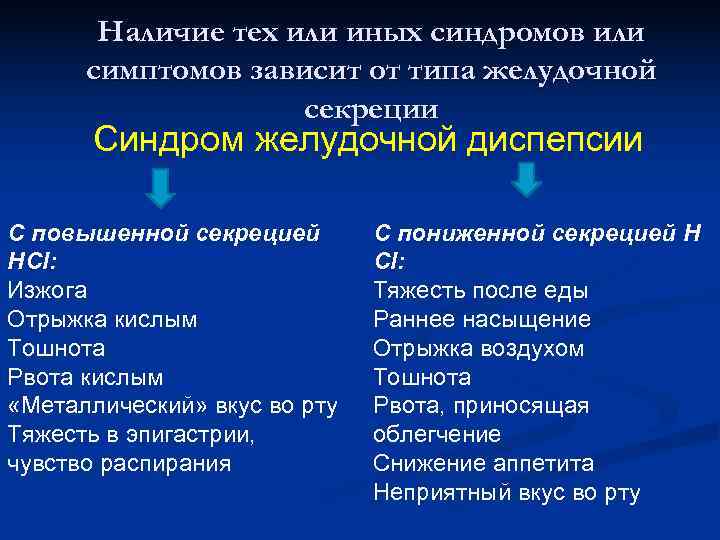 Наличие тех или иных синдромов или симптомов зависит от типа желудочной секреции

Синдром желудочной диспепсии

С повышенной секрецией HCl:
Изжога
Отрыжка кислым
Тошнота
Рвота кислым
«Металлический» вкус во рту
Тяжесть в эпигастрии, чувство распирания

С пониженной секрецией H Cl:
Тяжесть после еды
Раннее насыщение
Отрыжка воздухом
Тошнота
Рвота, приносящая облегчение
Снижение аппетита
Неприятный вкус во рту